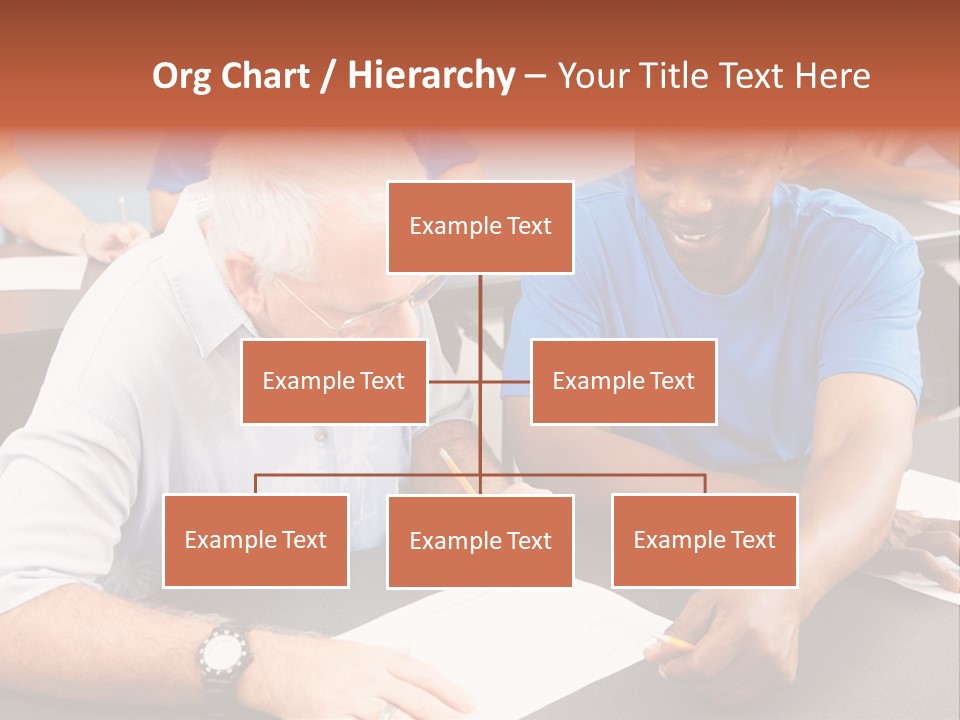 Org Chart / Hierarchy – Your Title Text Here

Example Text

Example Text

Example Text

Example Text

Example Text

Example Text